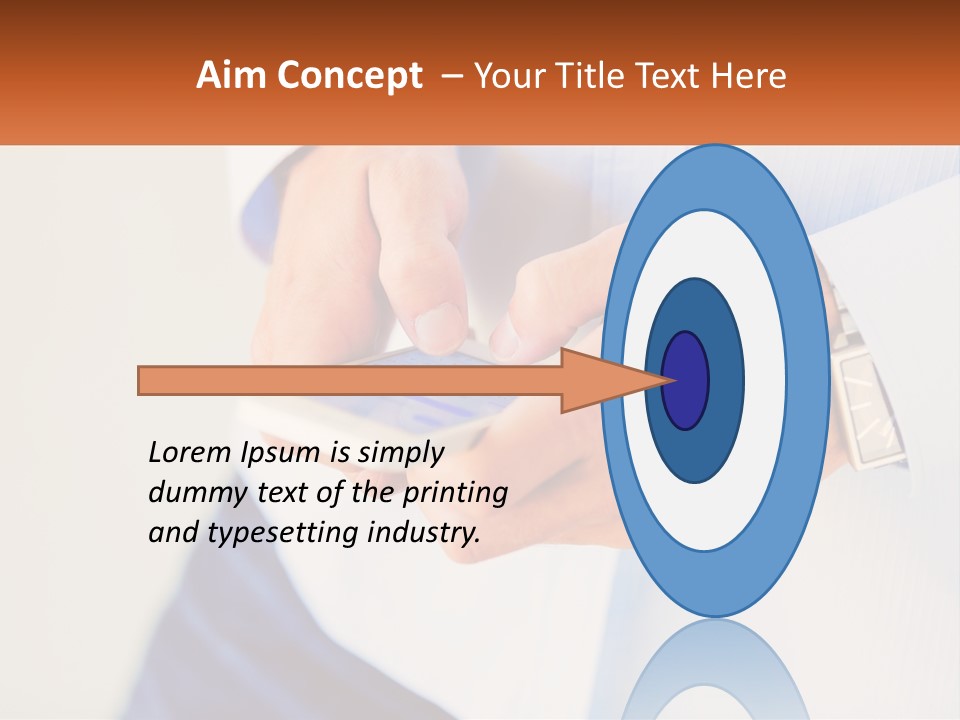 Aim Concept – Your Title Text Here

Lorem Ipsum is simply dummy text of the printing and typesetting industry.